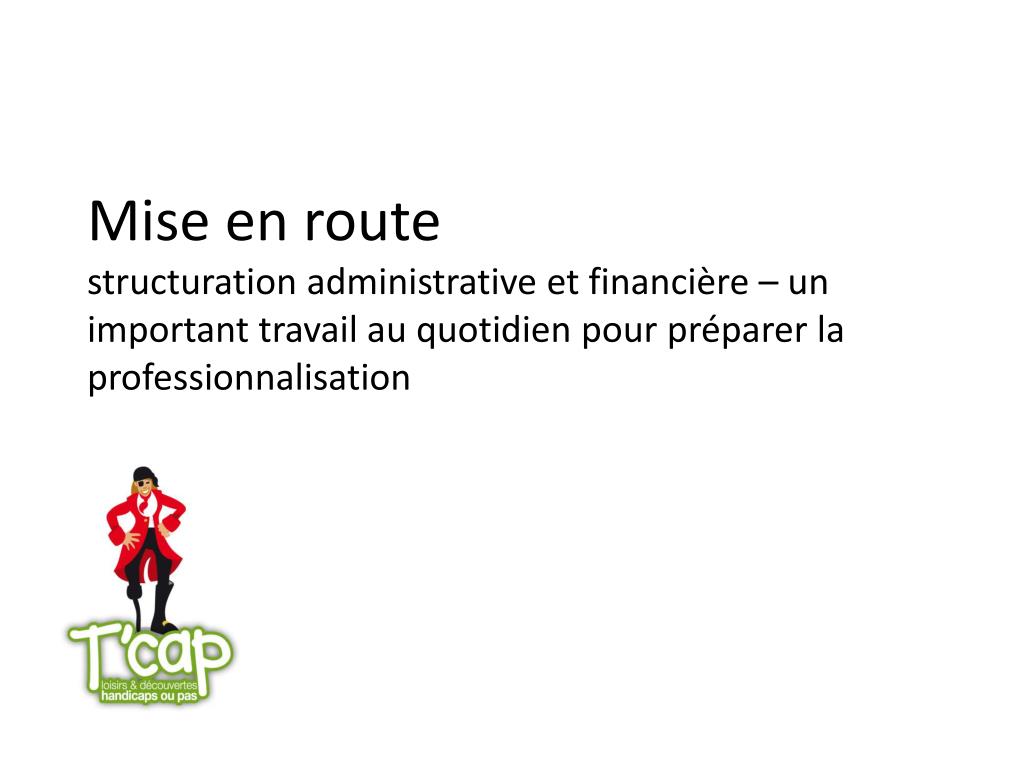 Mise en route
structuration administrative et financière – un important travail au quotidien pour préparer la professionnalisation

T'cap
loisirs & découvertes
handicaps ou pas